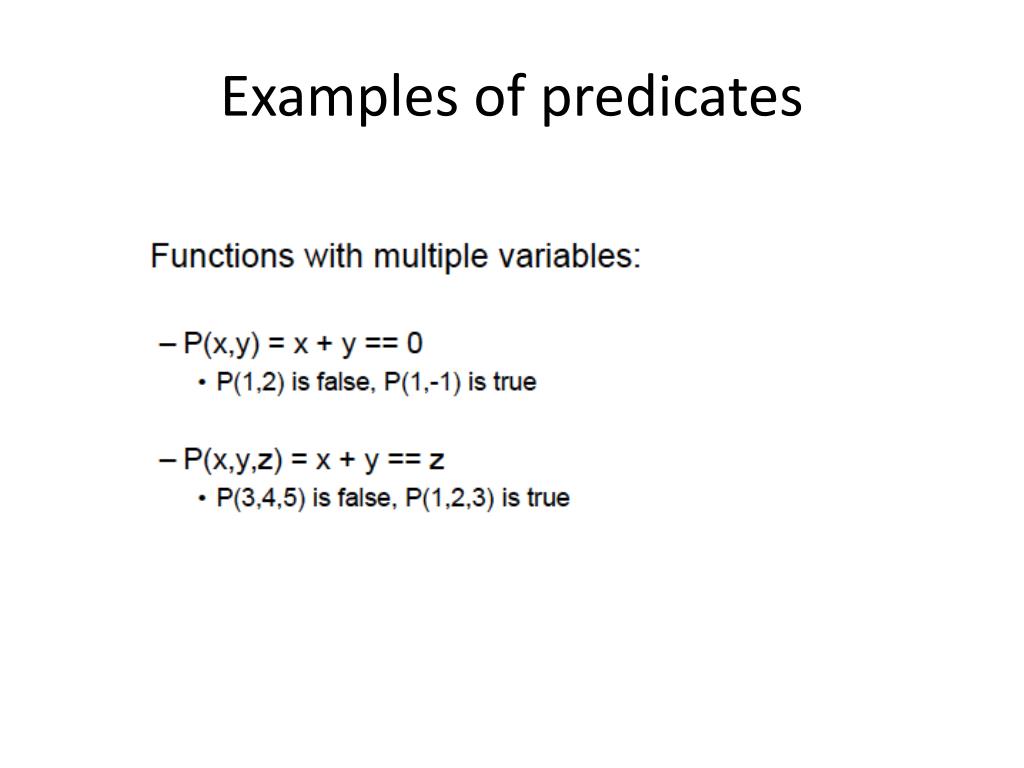 Examples of predicates

Functions with multiple variables:

– P(x,y) = x + y == 0
• P(1,2) is false, P(1,-1) is true

– P(x,y,z) = x + y == z
• P(3,4,5) is false, P(1,2,3) is true